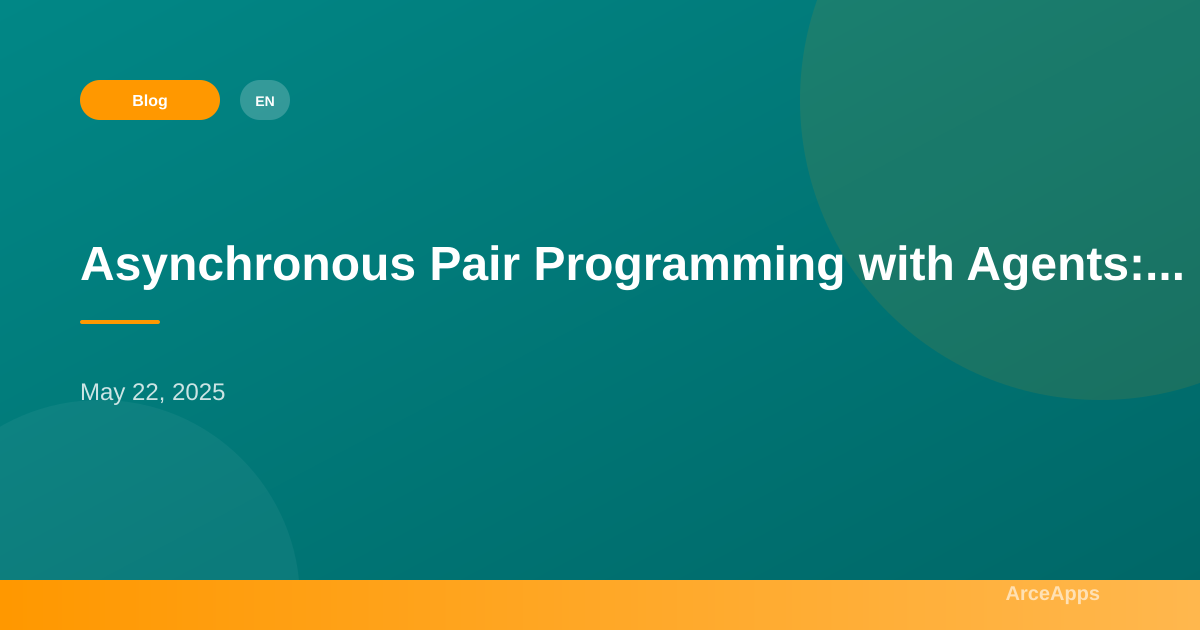 Blog EN

Asynchronous Pair Programming with Agents:...

May 22, 2025

ArceApps